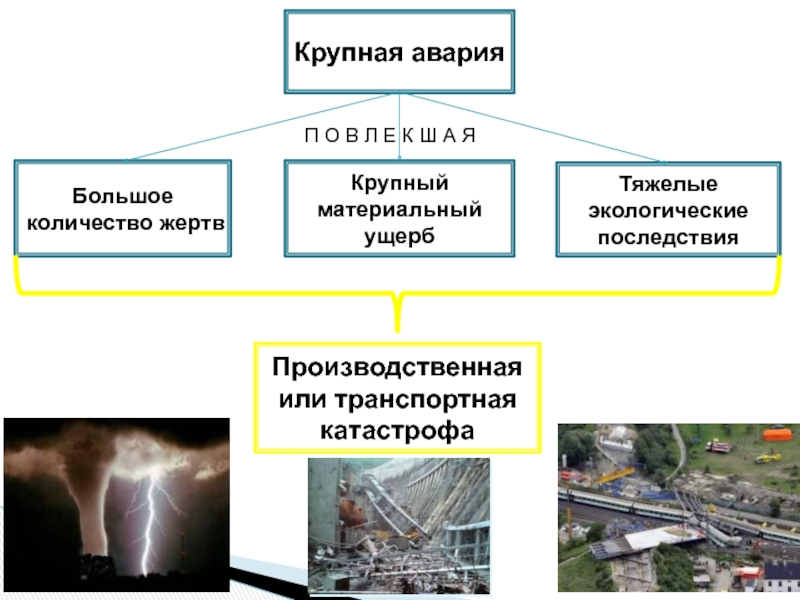 Крупная авария

П О В Л Е К Ш А Я

Большое количество жертв

Крупный материальный ущерб

Тяжелые экологические последствия

Производственная или транспортная катастрофа